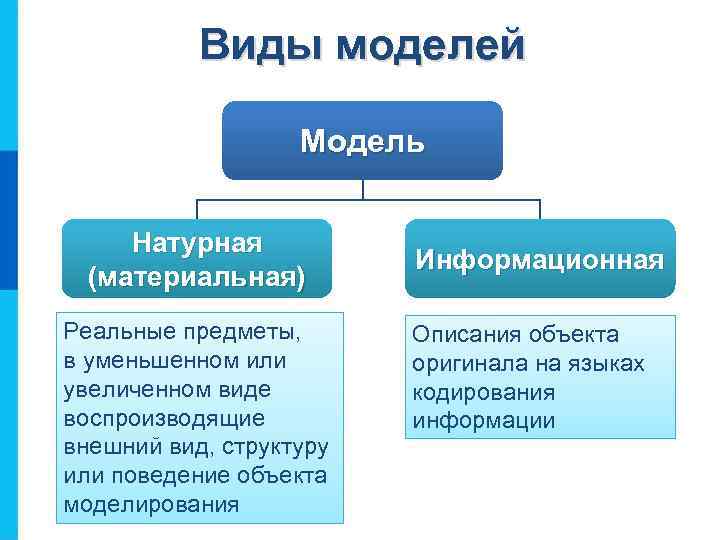 Виды моделей

Модель

Натурная (материальная)

Информационная

Реальные предметы, в уменьшенном или увеличенном виде воспроизводящие внешний вид, структуру или поведение объекта моделирования

Описания объекта оригинала на языках кодирования информации